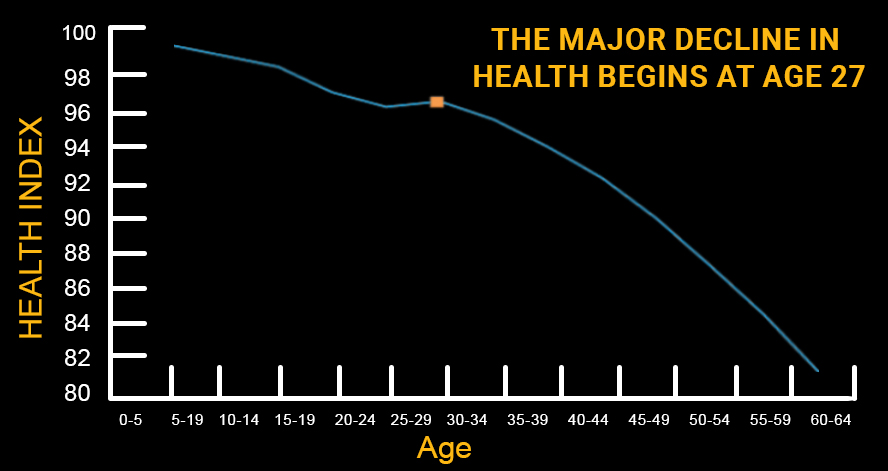 THE MAJOR DECLINE IN HEALTH BEGINS AT AGE 27

HEALTH INDEX

100
98
96
94
92
90
88
86
84
82
80

0-5
5-19
10-14
15-19
20-24
25-29
30-34
35-39
40-44
45-49
50-54
55-59
60-64

Age